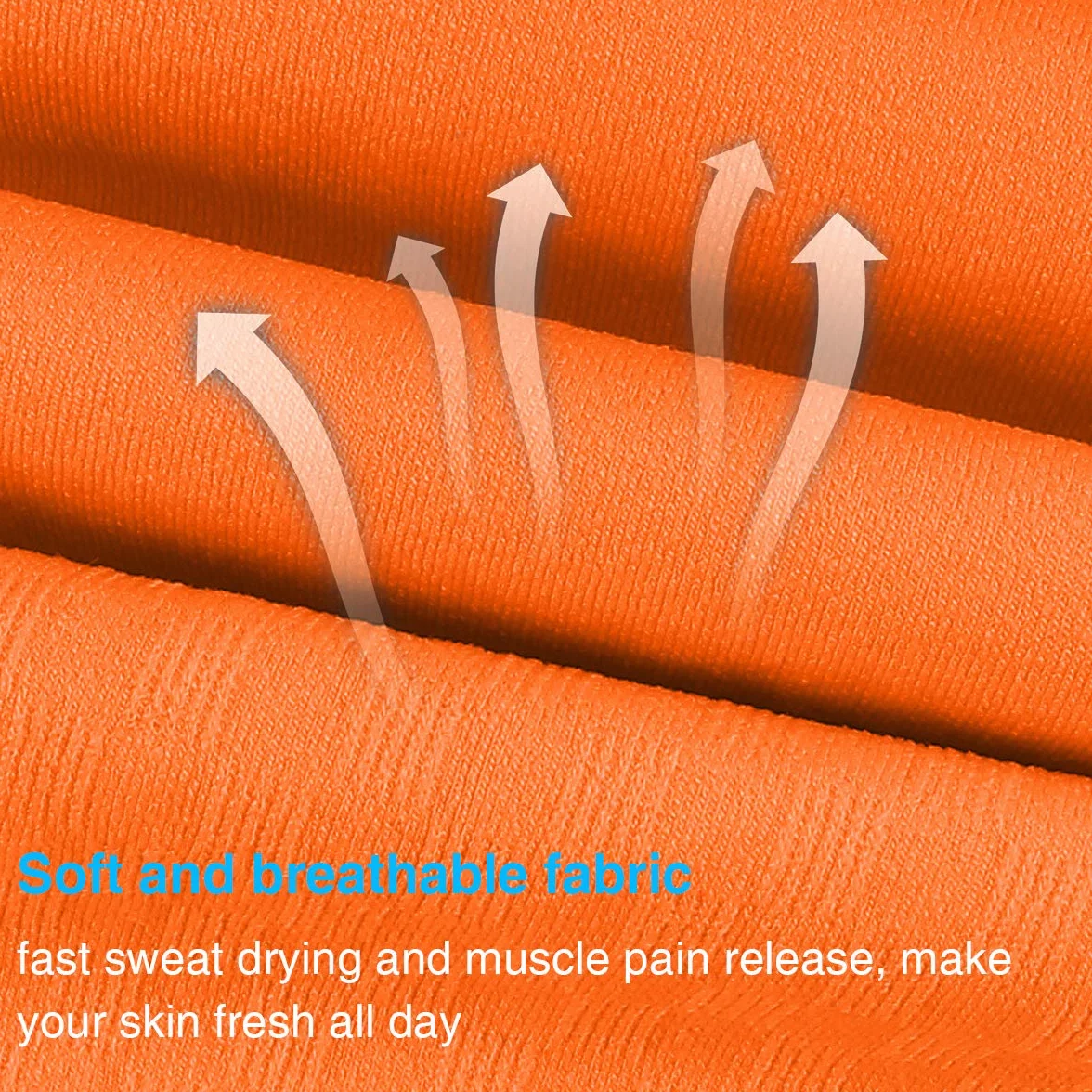 Soft and breathable fabric

fast sweat drying and muscle pain release, make your skin fresh all day